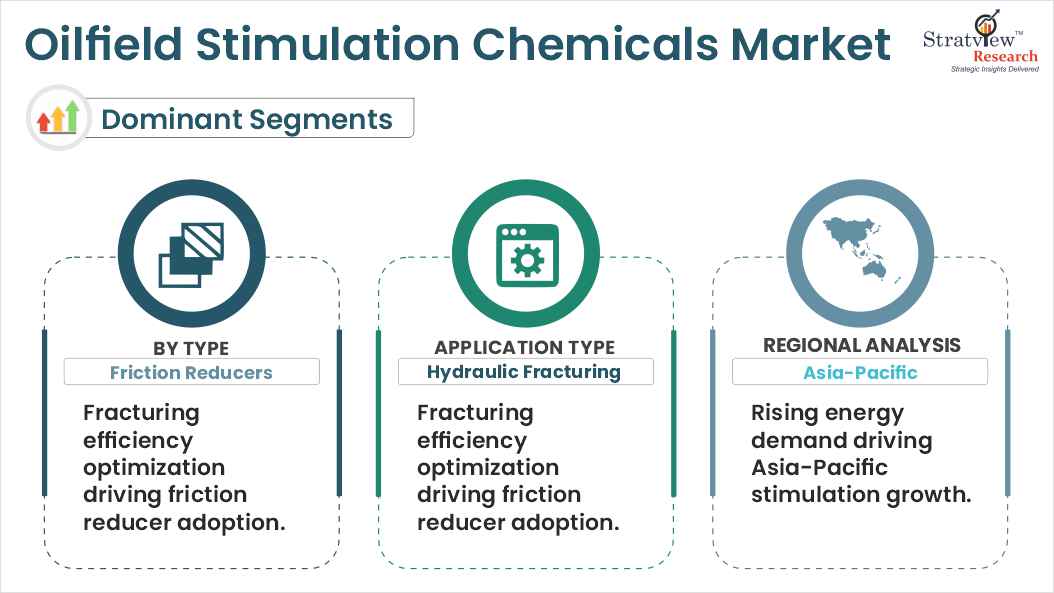 Oilfield Stimulation Chemicals Market

Stratview™ Research
Strategic Insights Delivered

Dominant Segments

BY TYPE
Friction Reducers
Fracturing efficiency optimization driving friction reducer adoption.

APPLICATION TYPE
Hydraulic Fracturing
Fracturing efficiency optimization driving friction reducer adoption.

REGIONAL ANALYSIS
Asia-Pacific
Rising energy demand driving Asia-Pacific stimulation growth.